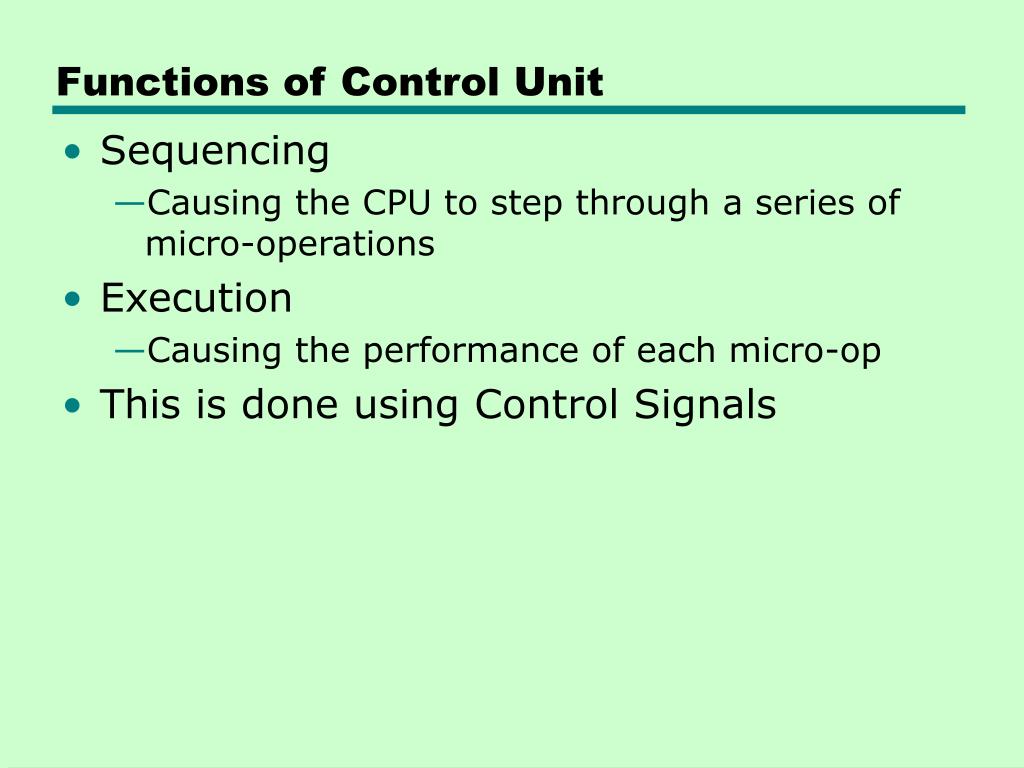 Functions of Control Unit

• Sequencing
—Causing the CPU to step through a series of micro-operations
• Execution
—Causing the performance of each micro-op
• This is done using Control Signals